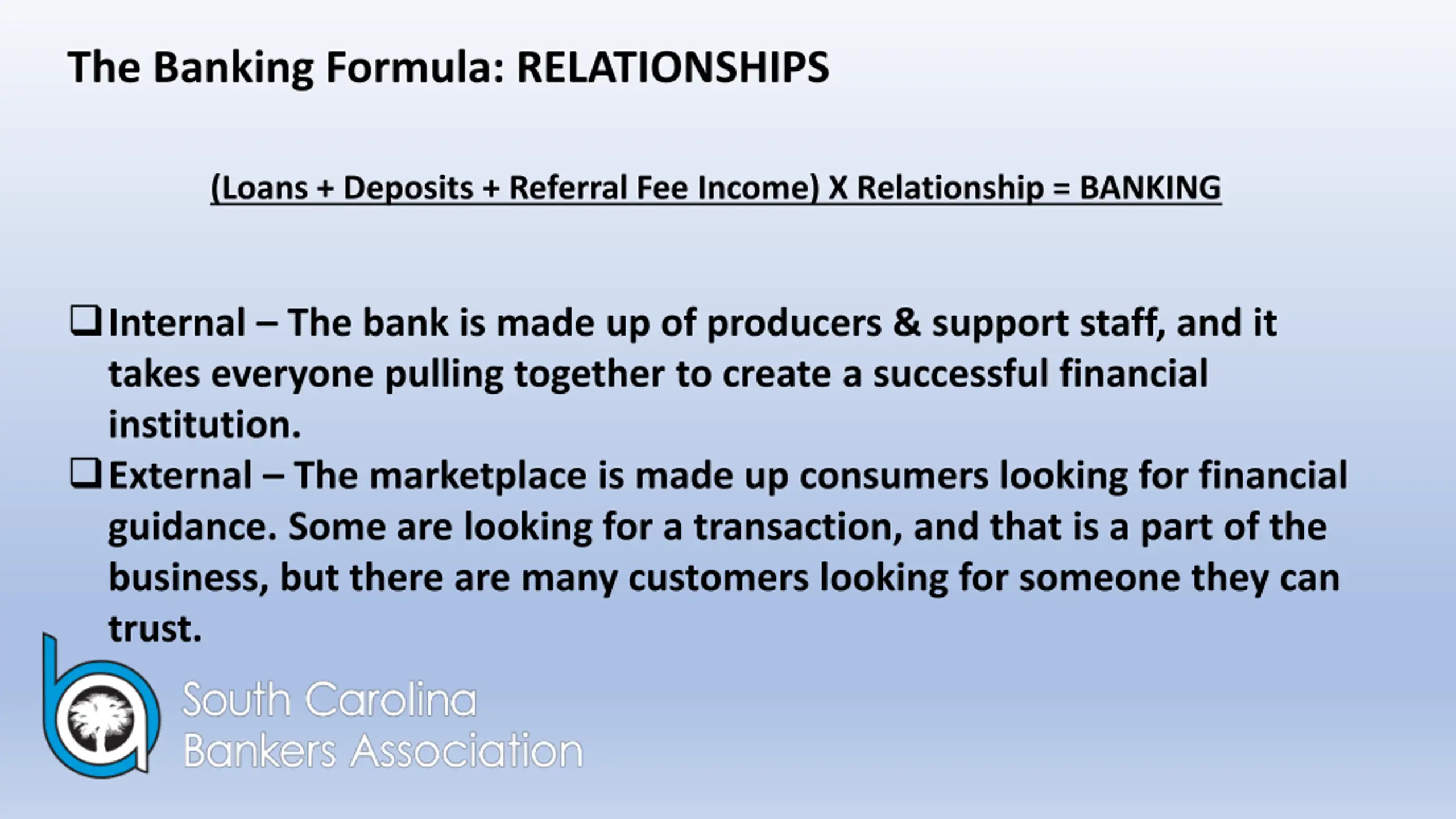 The Banking Formula: RELATIONSHIPS

(Loans + Deposits + Referral Fee Income) X Relationship = BANKING

❑ Internal – The bank is made up of producers & support staff, and it takes everyone pulling together to create a successful financial institution.
❑ External – The marketplace is made up consumers looking for financial guidance. Some are looking for a transaction, and that is a part of the business, but there are many customers looking for someone they can trust.

South Carolina
Bankers Association